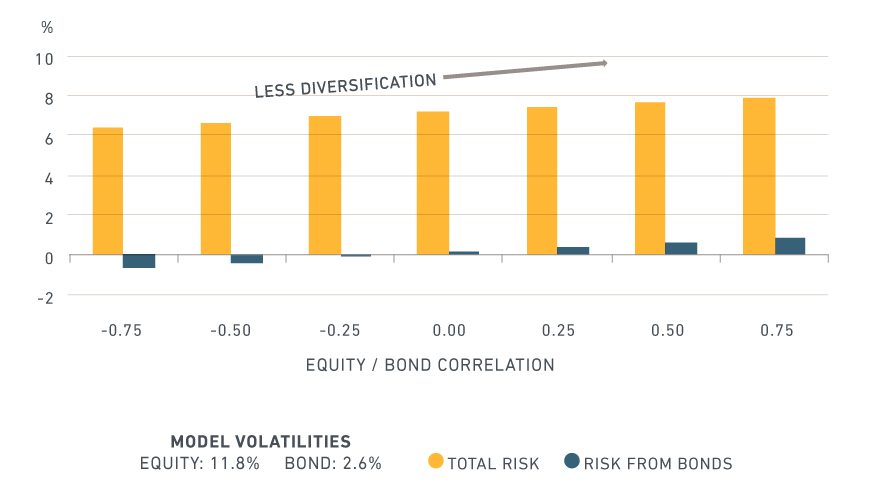 %
10
8
6
4
2
0
-2

LESS DIVERSIFICATION

-0.75 -0.50 -0.25 0.00 0.25 0.50 0.75

EQUITY / BOND CORRELATION

MODEL VOLATILITIES
EQUITY: 11.8% BOND: 2.6%

TOTAL RISK
RISK FROM BONDS